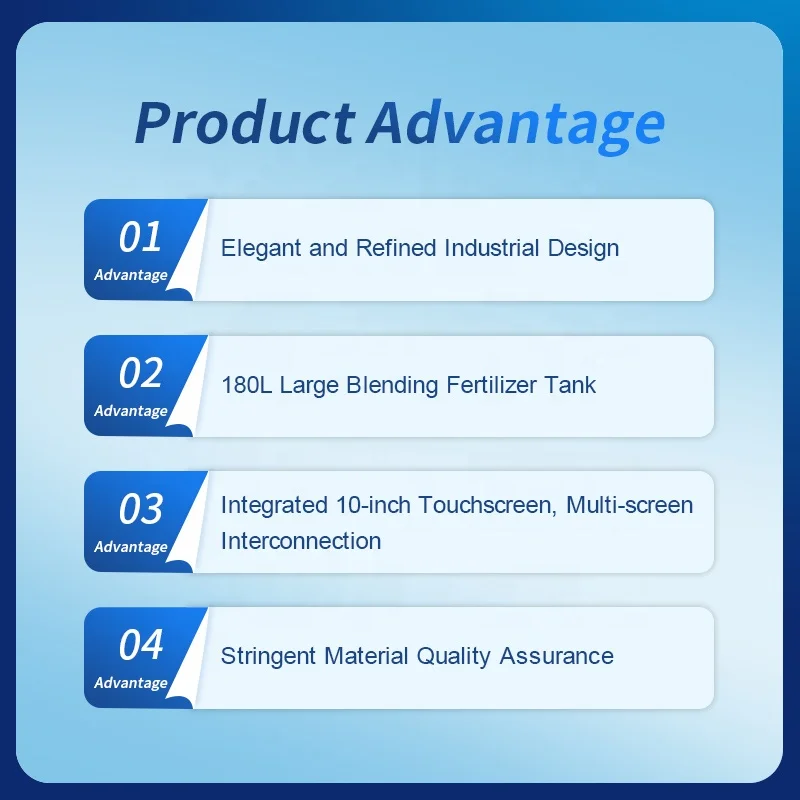 Product Advantage

01
Advantage
Elegant and Refined Industrial Design

02
Advantage
180L Large Blending Fertilizer Tank

03
Advantage
Integrated 10-inch Touchscreen, Multi-screen Interconnection

04
Advantage
Stringent Material Quality Assurance